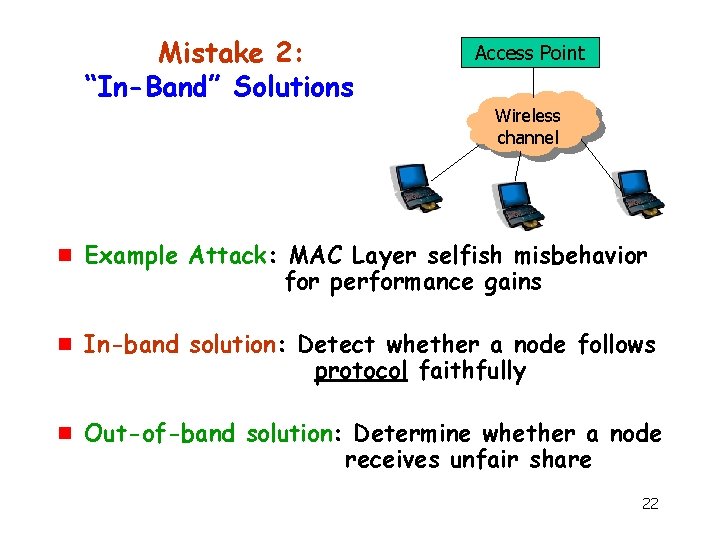 Mistake 2:
“In-Band” Solutions

Access Point

Wireless channel

Example Attack: MAC Layer selfish misbehavior for performance gains

In-band solution: Detect whether a node follows protocol faithfully

Out-of-band solution: Determine whether a node receives unfair share

22